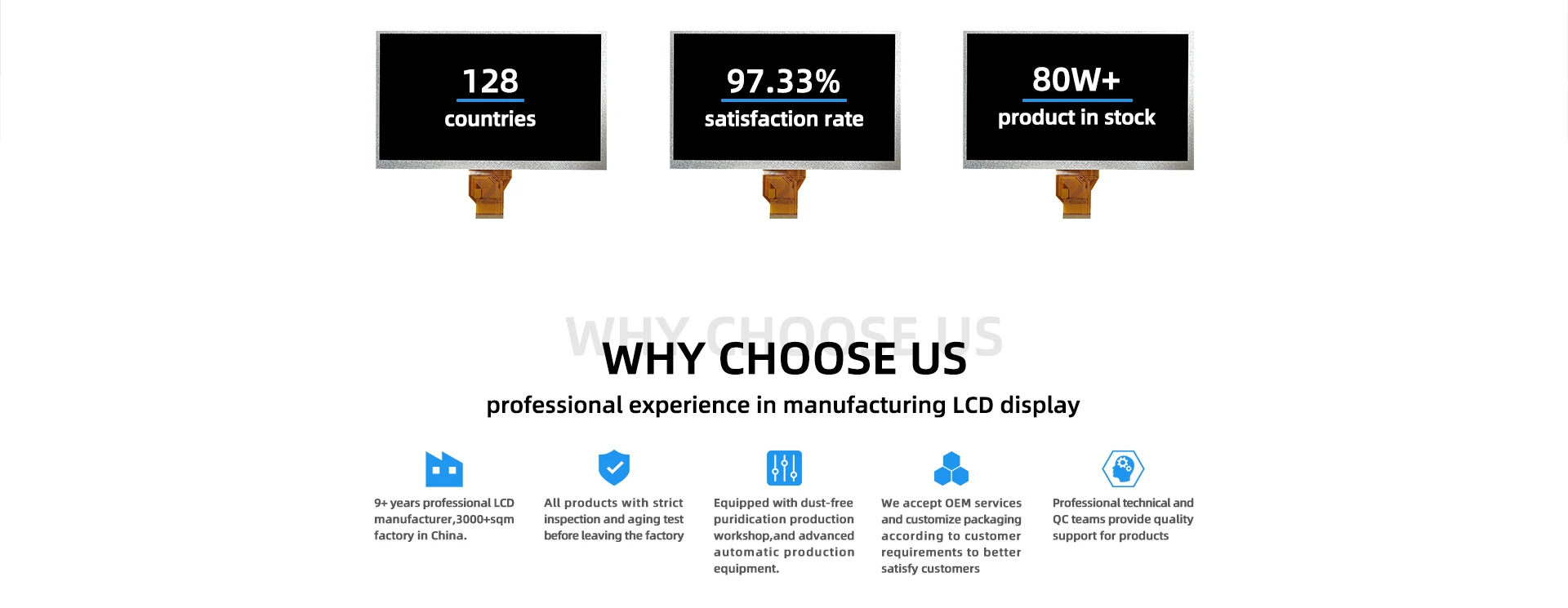 128
countries

97.33%
satisfaction rate

80W+
product in stock

WHY CHOOSE US

WHY CHOOSE US

professional experience in manufacturing LCD display

9+ years professional LCD manufacturer,3000+sqm factory in China.

All products with strict inspection and aging test before leaving the factory

Equipped with dust-free puridication production workshop,and advanced automatic production equipment.

We accept OEM services and customize packaging according to customer requirements to better satisfy customers

Professional technical and QC teams provide quality support for products